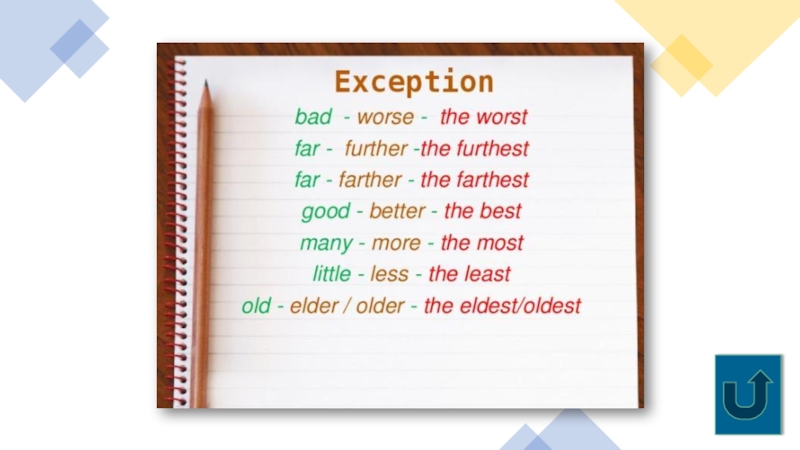 Exception

bad - worse - the worst

far - further -the furthest

far - farther - the farthest

good - better - the best

many - more - the most

little - less - the least

old - elder / older - the eldest/oldest